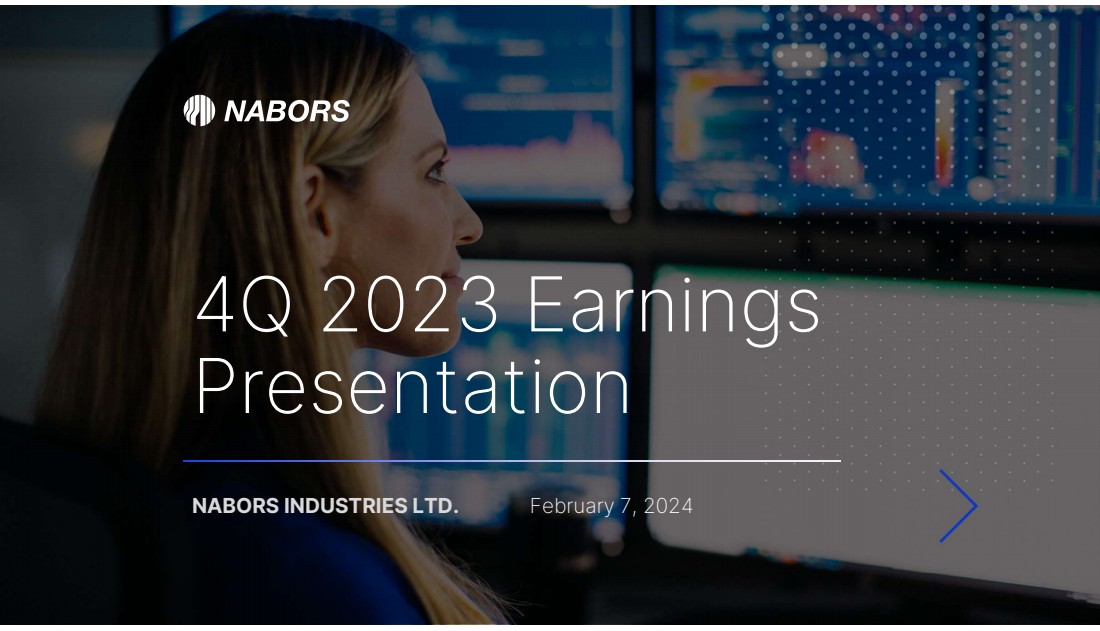 NABORS

4Q 2023 Earnings Presentation

NABORS INDUSTRIES LTD.

February 7, 2024